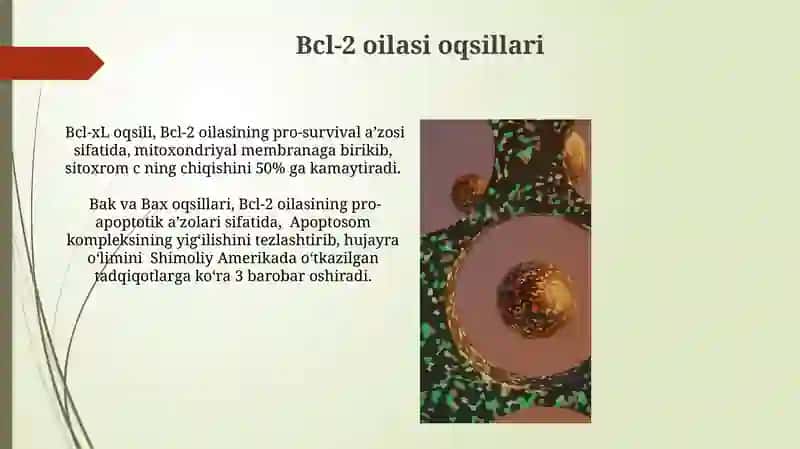 Bcl-2 oilasi oqsillari

Bcl-xL oqsili, Bcl-2 oilasining pro-survival a'zosi sifatida, mitoxondriyal membranaga birikib, sitoxrom c ning chiqishini 50% ga kamaytiradi.

Bak va Bax oqsillari, Bcl-2 oilasining pro-apoptotik a'zolari sifatida, Apoptosom kompleksining yig'ilishini tezlashtirib, hujayra o'limini Shimoliy Amerikada o'tkazilgan tadqiqotlarga ko'ra 3 barobar oshiradi.